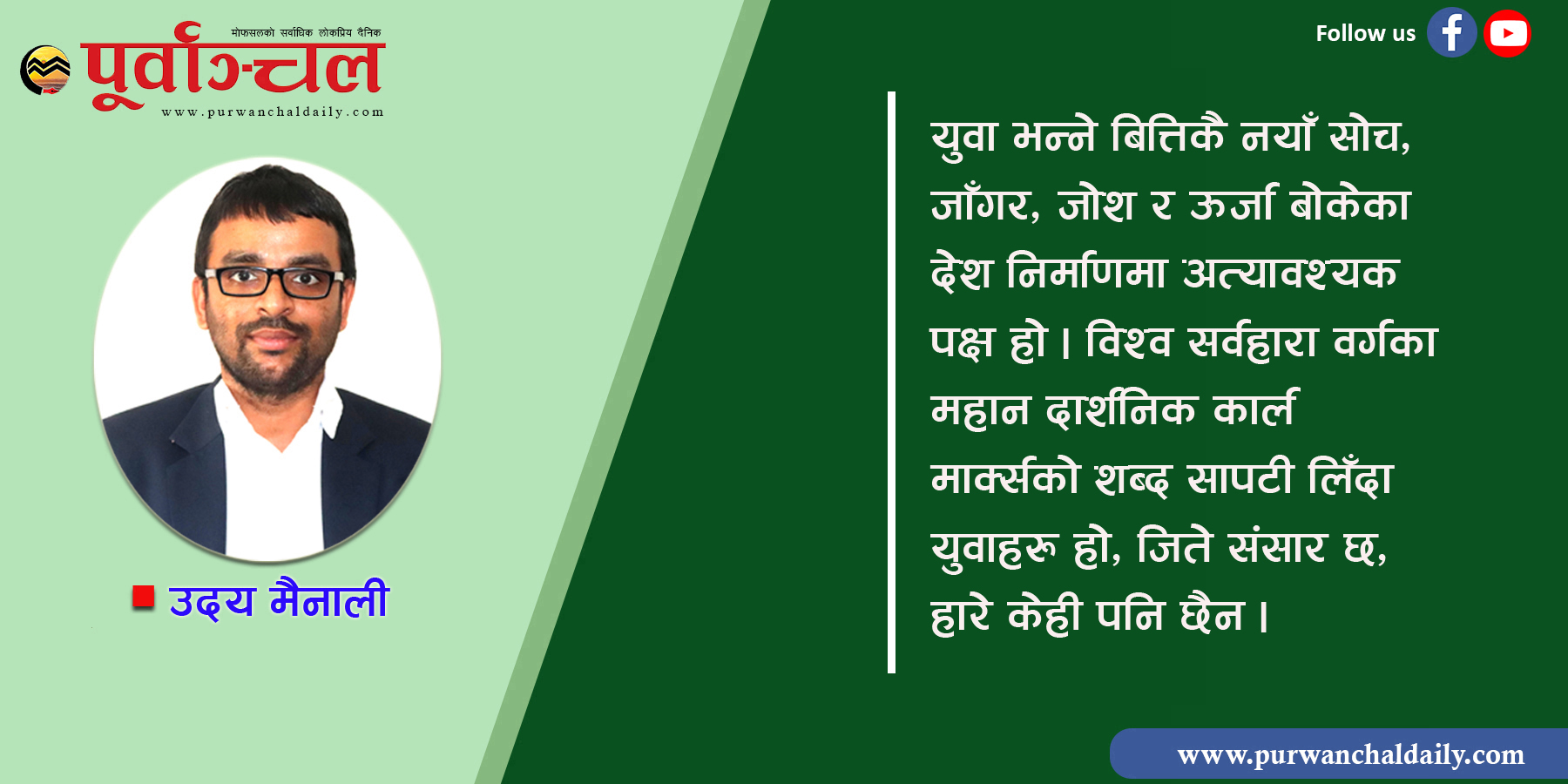 मोफसलको सर्वाधिक लोकप्रिय दैनिक
पूर्वाञ्चल
www.purwanchaldaily.com

Follow us

उदय मैनाली

युवा भन्ने बित्तिकै नयाँ सोच, जाँगर, जोश र ऊर्जा बोकेका देश निर्माणमा अत्यावश्यक पक्ष हो। विश्व सर्वहारा वर्गका महान दार्शनिक कार्ल मार्क्सको शब्द सापटी लिँदा युवाहरू हो, जिते संसार छ, हारे केही पनि छैन।

www.purwanchaldaily.com